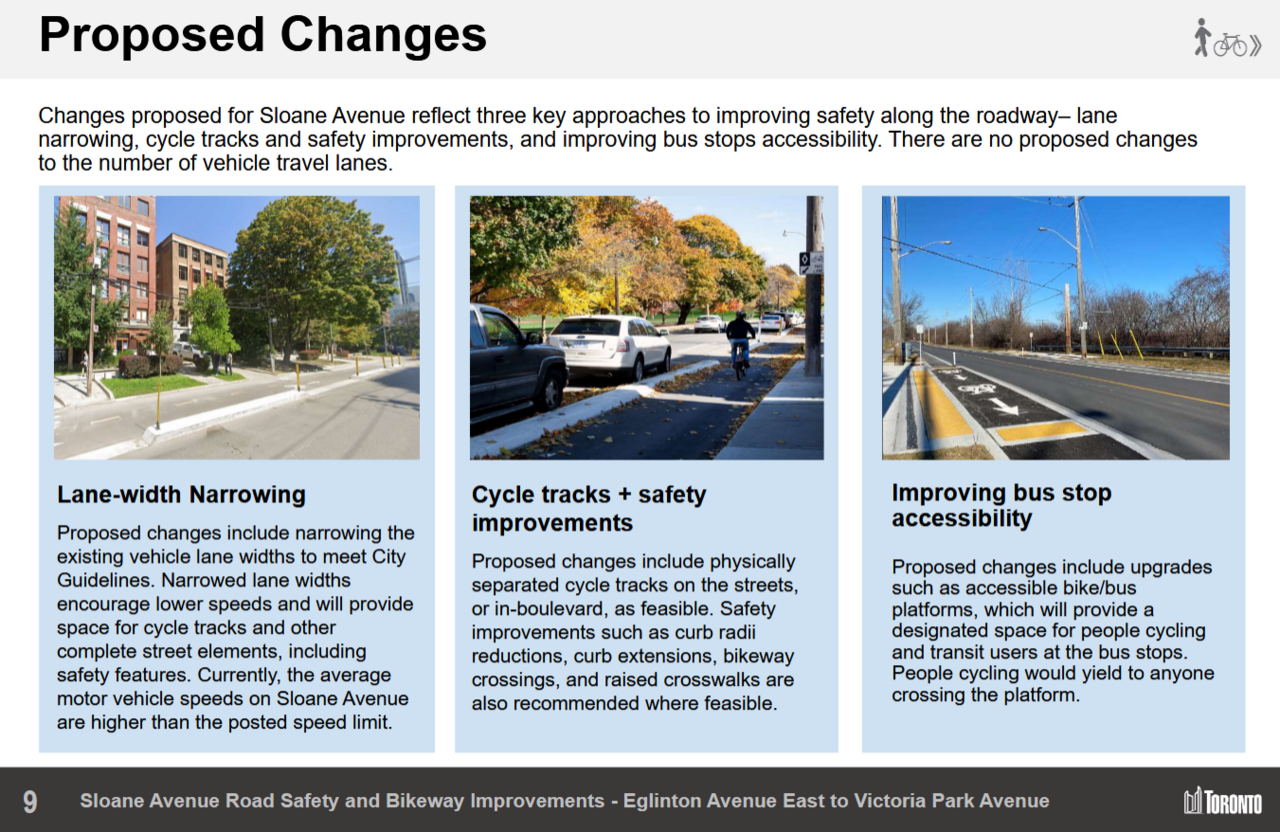 Proposed Changes

Changes proposed for Sloane Avenue reflect three key approaches to improving safety along the roadway– lane narrowing, cycle tracks and safety improvements, and improving bus stops accessibility. There are no proposed changes to the number of vehicle travel lanes.

Lane-width Narrowing

Proposed changes include narrowing the existing vehicle lane widths to meet City Guidelines. Narrowed lane widths encourage lower speeds and will provide space for cycle tracks and other complete street elements, including safety features. Currently, the average motor vehicle speeds on Sloane Avenue are higher than the posted speed limit.

Cycle tracks + safety improvements

Proposed changes include physically separated cycle tracks on the streets, or in-boulevard, as feasible. Safety improvements such as curb radii reductions, curb extensions, bikeway crossings, and raised crosswalks are also recommended where feasible.

Improving bus stop accessibility

Proposed changes include upgrades such as accessible bike/bus platforms, which will provide a designated space for people cycling and transit users at the bus stops. People cycling would yield to anyone crossing the platform.

9 Sloane Avenue Road Safety and Bikeway Improvements - Eglinton Avenue East to Victoria Park Avenue

TORONTO